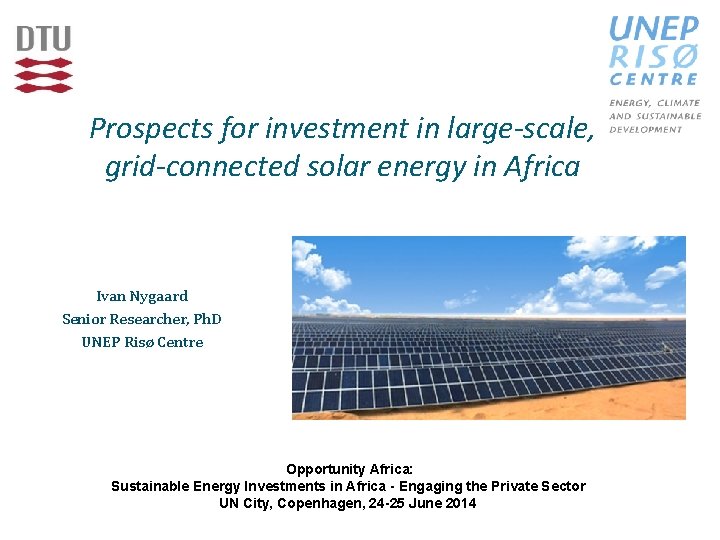 DTU

UNEP
RISØ
CENTRE

ENERGY, CLIMATE
AND SUSTAINABLE
DEVELOPMENT

Prospects for investment in large-scale, grid-connected solar energy in Africa

Ivan Nygaard
Senior Researcher, PhD
UNEP Risø Centre

Opportunity Africa:
Sustainable Energy Investments in Africa - Engaging the Private Sector
UN City, Copenhagen, 24-25 June 2014